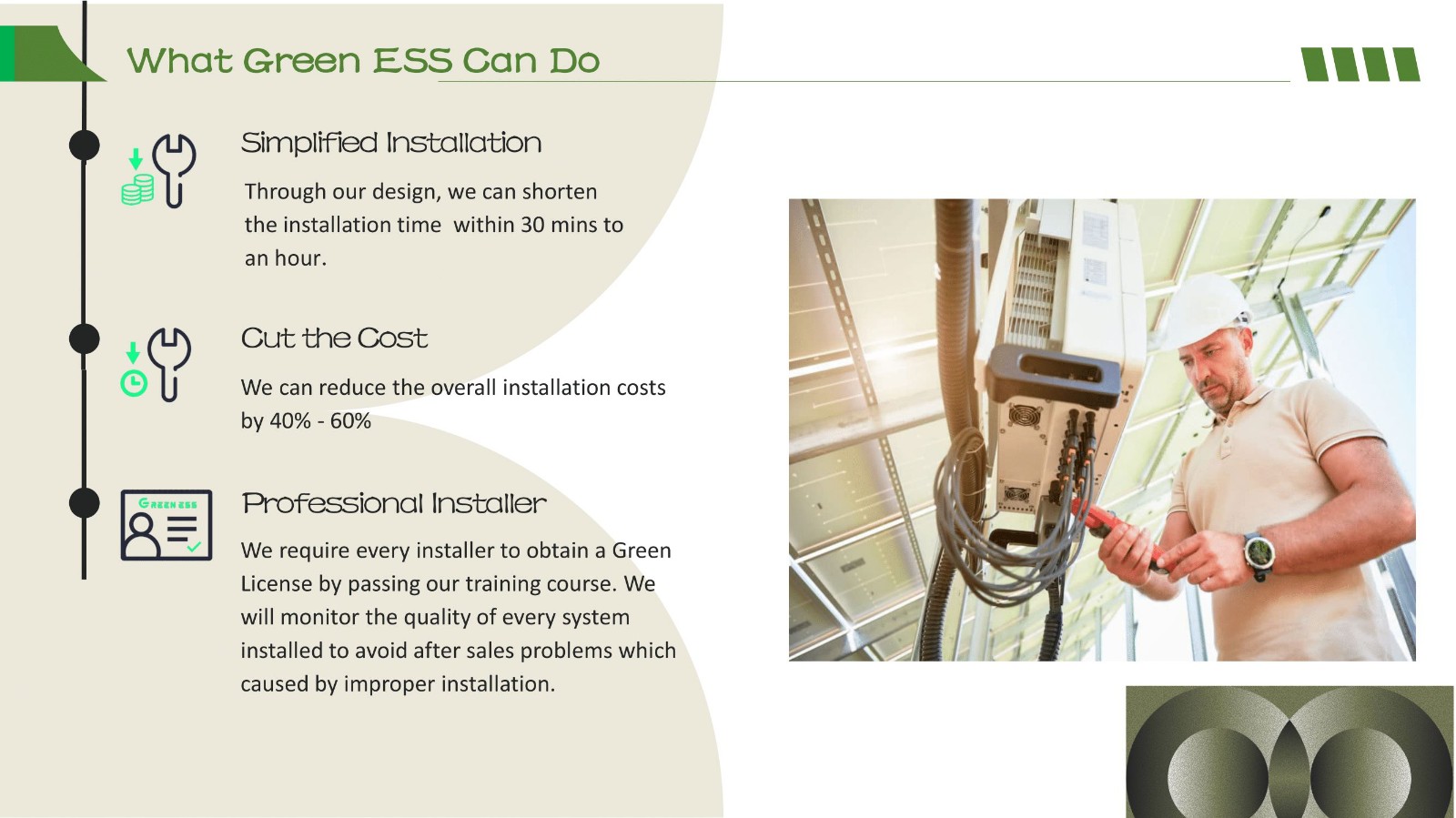 What Green ESS Can Do

Simplified Installation

Through our design, we can shorten the installation time within 30 mins to an hour.

Cut the Cost

We can reduce the overall installation costs by 40% - 60%

GREEN ESS

Professional Installer

We require every installer to obtain a Green License by passing our training course. We will monitor the quality of every system installed to avoid after sales problems which caused by improper installation.